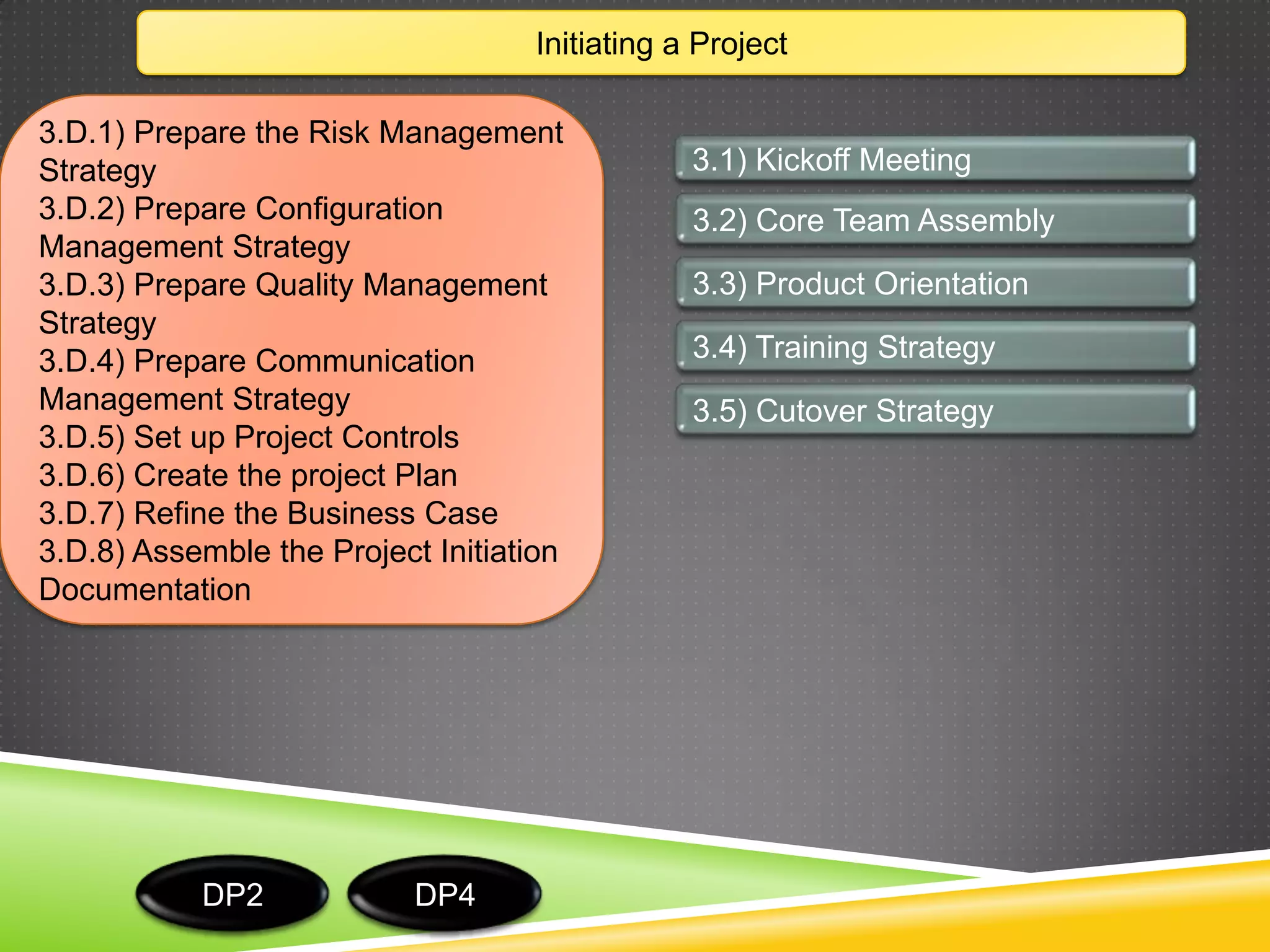 Initiating a Project

3.D.1) Prepare the Risk Management Strategy
3.D.2) Prepare Configuration Management Strategy
3.D.3) Prepare Quality Management Strategy
3.D.4) Prepare Communication Management Strategy
3.D.5) Set up Project Controls
3.D.6) Create the project Plan
3.D.7) Refine the Business Case
3.D.8) Assemble the Project Initiation Documentation

3.1) Kickoff Meeting

3.2) Core Team Assembly

3.3) Product Orientation

3.4) Training Strategy

3.5) Cutover Strategy

DP2

DP4